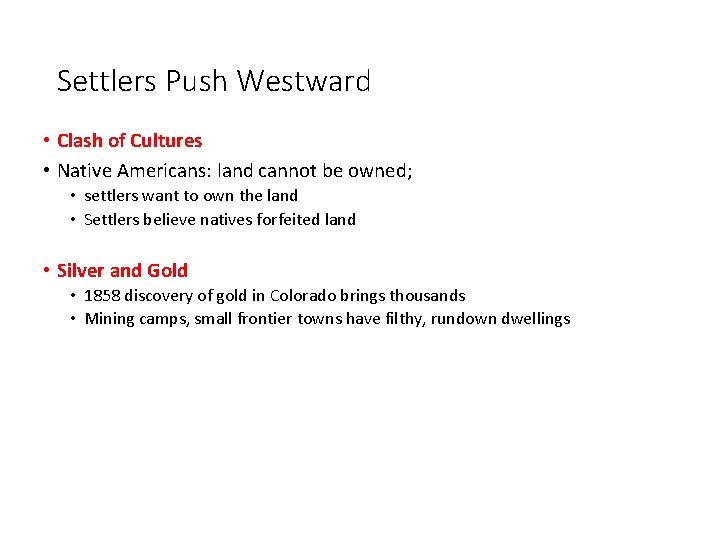 Settlers Push Westward

• Clash of Cultures
• Native Americans: land cannot be owned;
  • settlers want to own the land
  • Settlers believe natives forfeited land

• Silver and Gold
  • 1858 discovery of gold in Colorado brings thousands
  • Mining camps, small frontier towns have filthy, rundown dwellings